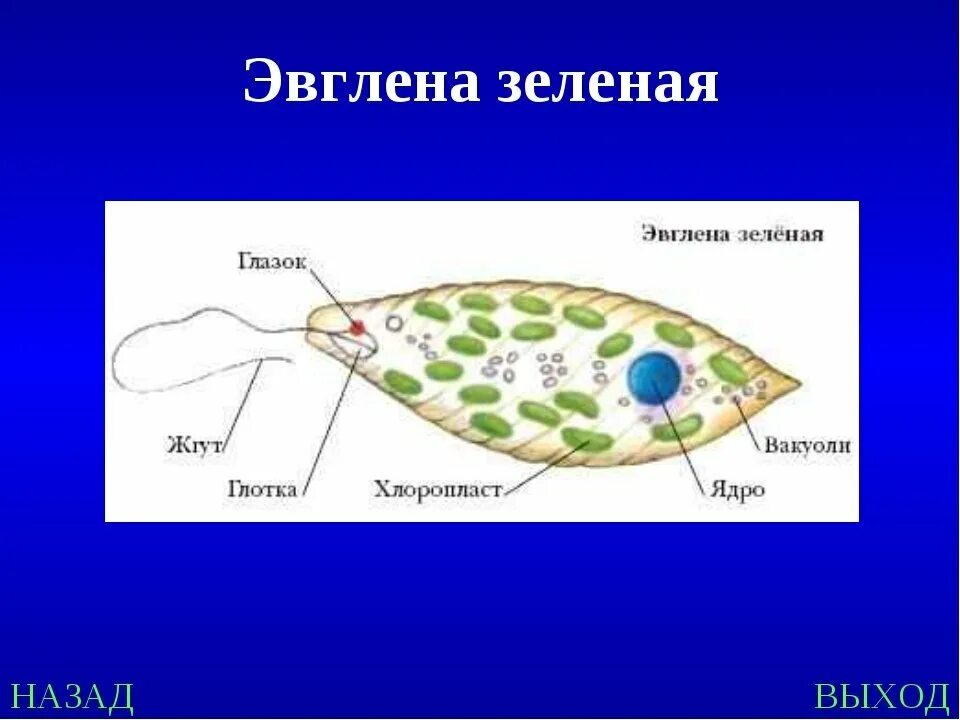 Эвглена зеленая

Эвглена зелёная

Глазок

Жгут

Глотка

Хлоропласт

Ядро

Вакуоли

НАЗАД

ВЫХОД